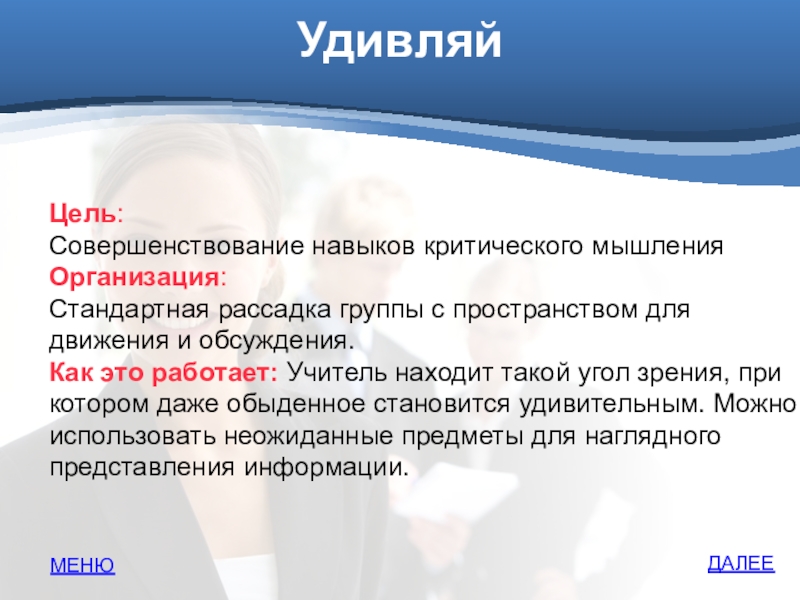 Удивляй

Цель:
Совершенствование навыков критического мышления
Организация:
Стандартная рассадка группы с пространством для движения и обсуждения.
Как это работает: Учитель находит такой угол зрения, при котором даже обыденное становится удивительным. Можно использовать неожиданные предметы для наглядного представления информации.

МЕНЮ

ДАЛЕЕ